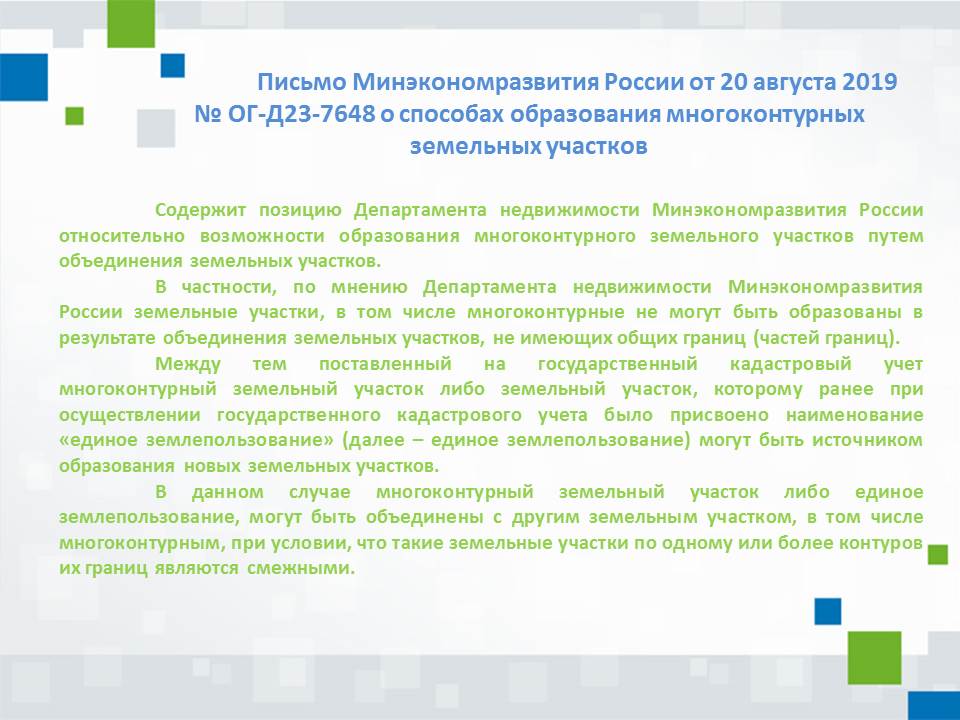 Письмо Минэкономразвития России от 20 августа 2019 № ОГ-Д23-7648 о способах образования многоконтурных земельных участков

Содержит позицию Департамента недвижимости Минэкономразвития России относительно возможности образования многоконтурного земельного участков путем объединения земельных участков.

В частности, по мнению Департамента недвижимости Минэкономразвития России земельные участки, в том числе многоконтурные не могут быть образованы в результате объединения земельных участков, не имеющих общих границ (частей границ).

Между тем поставленный на государственный кадастровый учет многоконтурный земельный участок либо земельный участок, которому ранее при осуществлении государственного кадастрового учета было присвоено наименование «единое землепользование» (далее – единое землепользование) могут быть источником образования новых земельных участков.

В данном случае многоконтурный земельный участок либо единое землепользование, могут быть объединены с другим земельным участком, в том числе многоконтурным, при условии, что такие земельные участки по одному или более контуров их границ являются смежными.